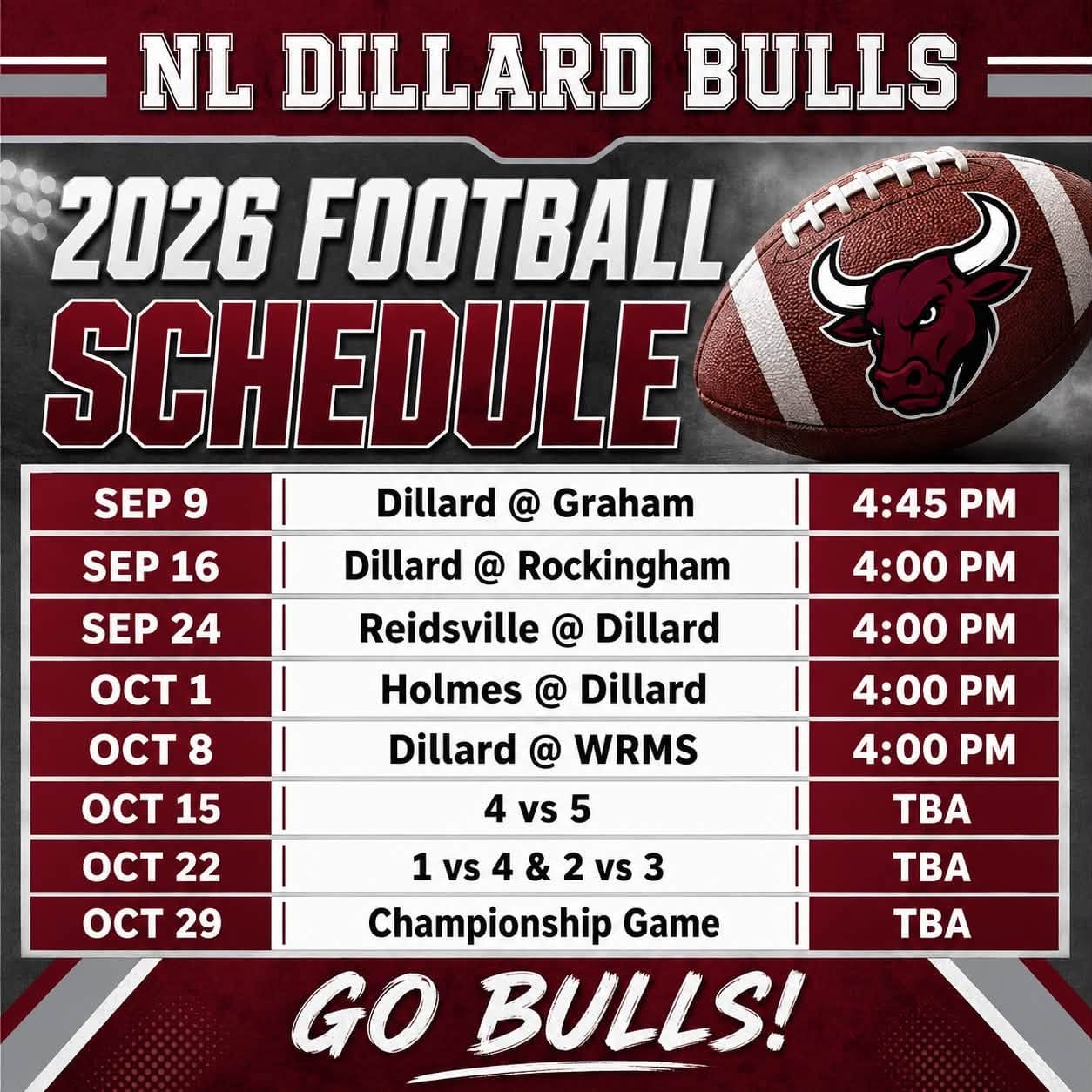 NL DILLARD BULLS

2026 FOOTBALL SCHEDULE

| SEP 9 | Dillard @ Graham | 4:45 PM |
|---|---|---|
| SEP 16 | Dillard @ Rockingham | 4:00 PM |
| SEP 24 | Reidsville @ Dillard | 4:00 PM |
| OCT 1 | Holmes @ Dillard | 4:00 PM |
| OCT 8 | Dillard @ WRMS | 4:00 PM |
| OCT 15 | 4 vs 5 | TBA |
| OCT 22 | 1 vs 4 & 2 vs 3 | TBA |
| OCT 29 | Championship Game | TBA |

GO BULLS!